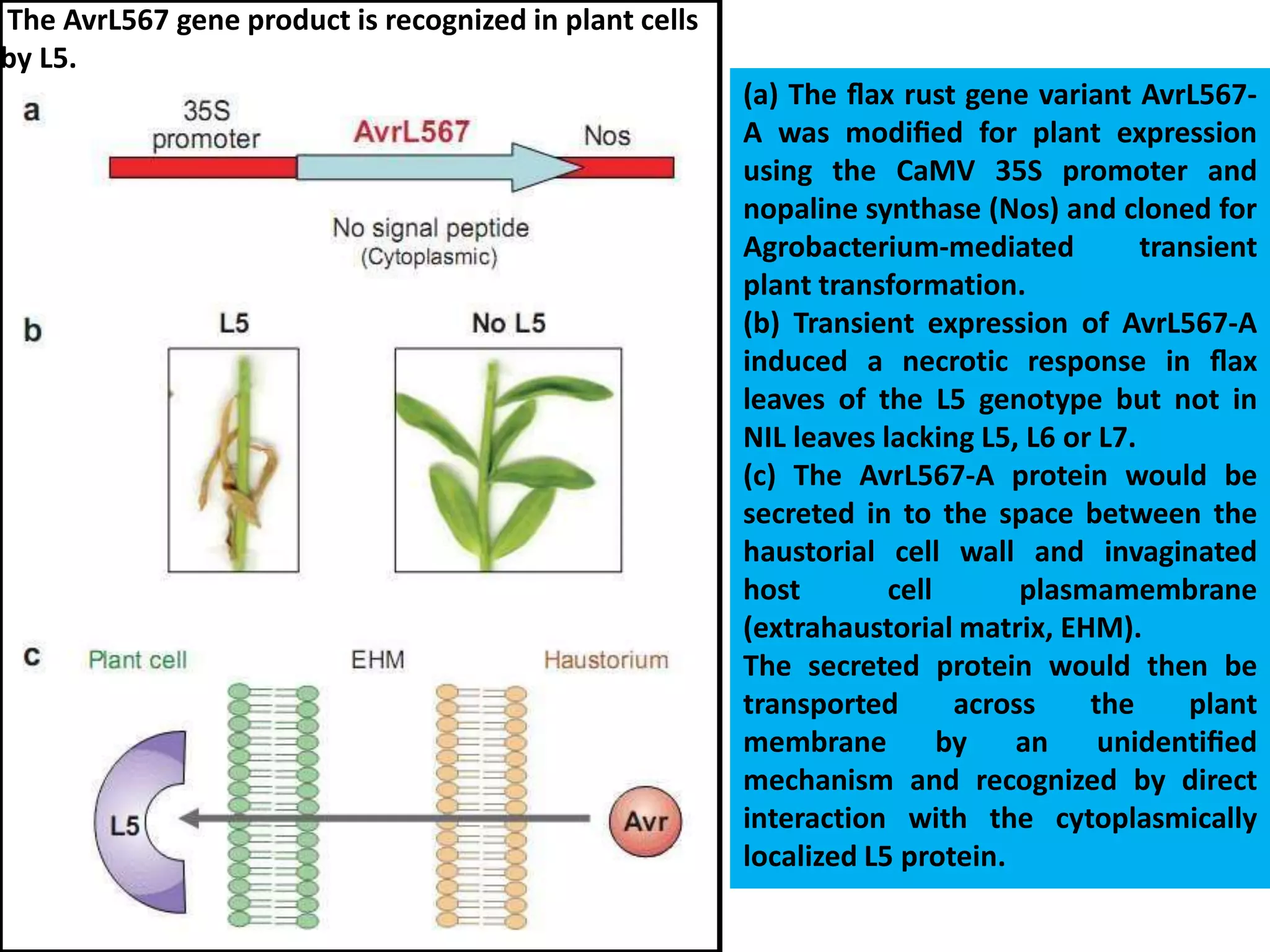 The AvrL567 gene product is recognized in plant cells by L5.

a
35S promoter
AvrL567
Nos
No signal peptide (Cytoplasmic)

b
L5
No L5

c
Plant cell
EHM
Haustorium
L5
Avr

(a) The flax rust gene variant AvrL567-A was modified for plant expression using the CaMV 35S promoter and nopaline synthase (Nos) and cloned for Agrobacterium-mediated transient plant transformation.
(b) Transient expression of AvrL567-A induced a necrotic response in flax leaves of the L5 genotype but not in NIL leaves lacking L5, L6 or L7.
(c) The AvrL567-A protein would be secreted in to the space between the haustorial cell wall and invaginated host cell plasmamembrane (extrahaustorial matrix, EHM).
The secreted protein would then be transported across the plant membrane by an unidentified mechanism and recognized by direct interaction with the cytoplasmically localized L5 protein.